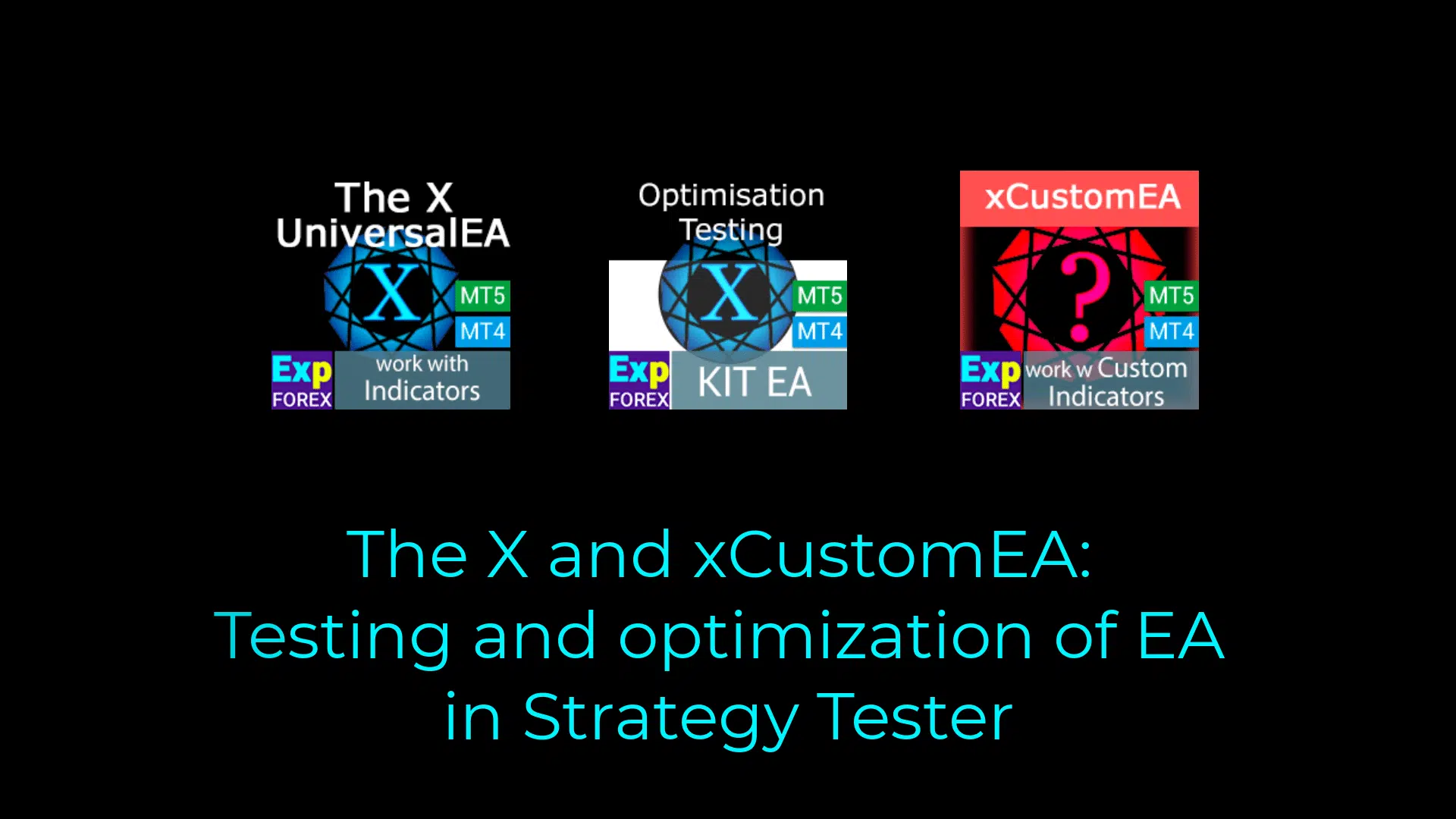 The X UniversalEA
X
MT5
MT4
Exp FOREX
work with Indicators

Optimisation Testing
X
MT5
MT4
Exp FOREX
KIT EA

xCustomEA
?
MT5
MT4
Exp FOREX
work w Custom Indicators

The X and xCustomEA: Testing and optimization of EA in Strategy Tester